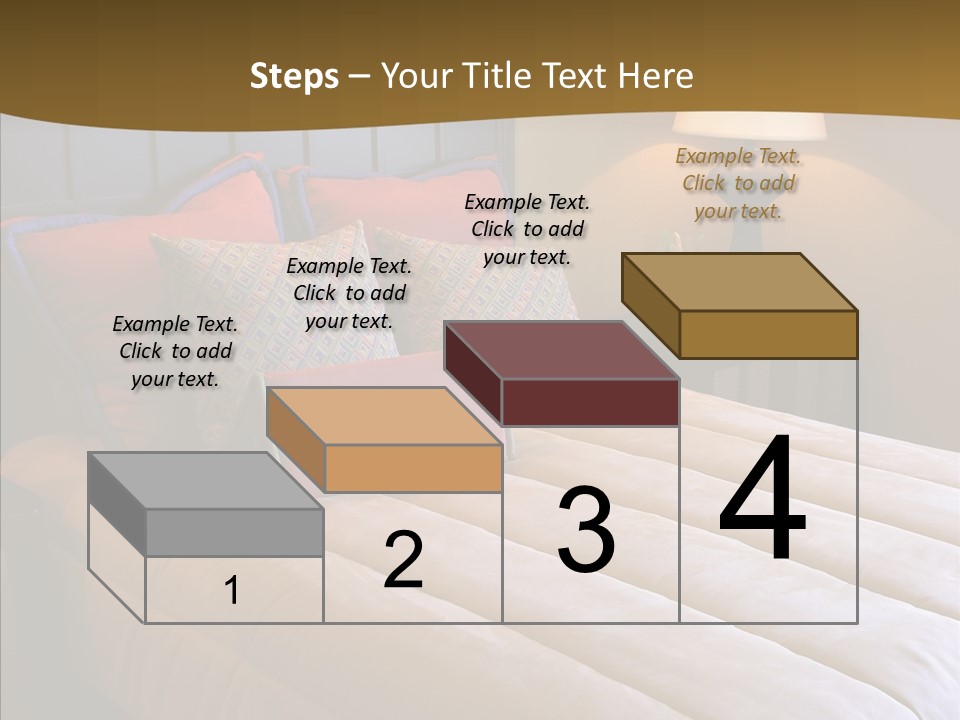 Steps – Your Title Text Here

Example Text. Click to add your text.

Example Text. Click to add your text.

Example Text. Click to add your text.

Example Text. Click to add your text.

1

2

3

4